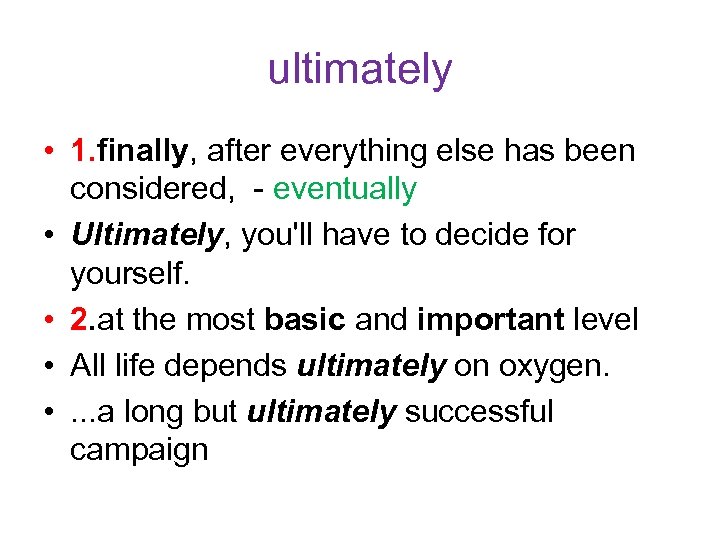 ultimately

• 1.finally, after everything else has been considered, - eventually
• Ultimately, you'll have to decide for yourself.
• 2.at the most basic and important level
• All life depends ultimately on oxygen.
• ...a long but ultimately successful campaign